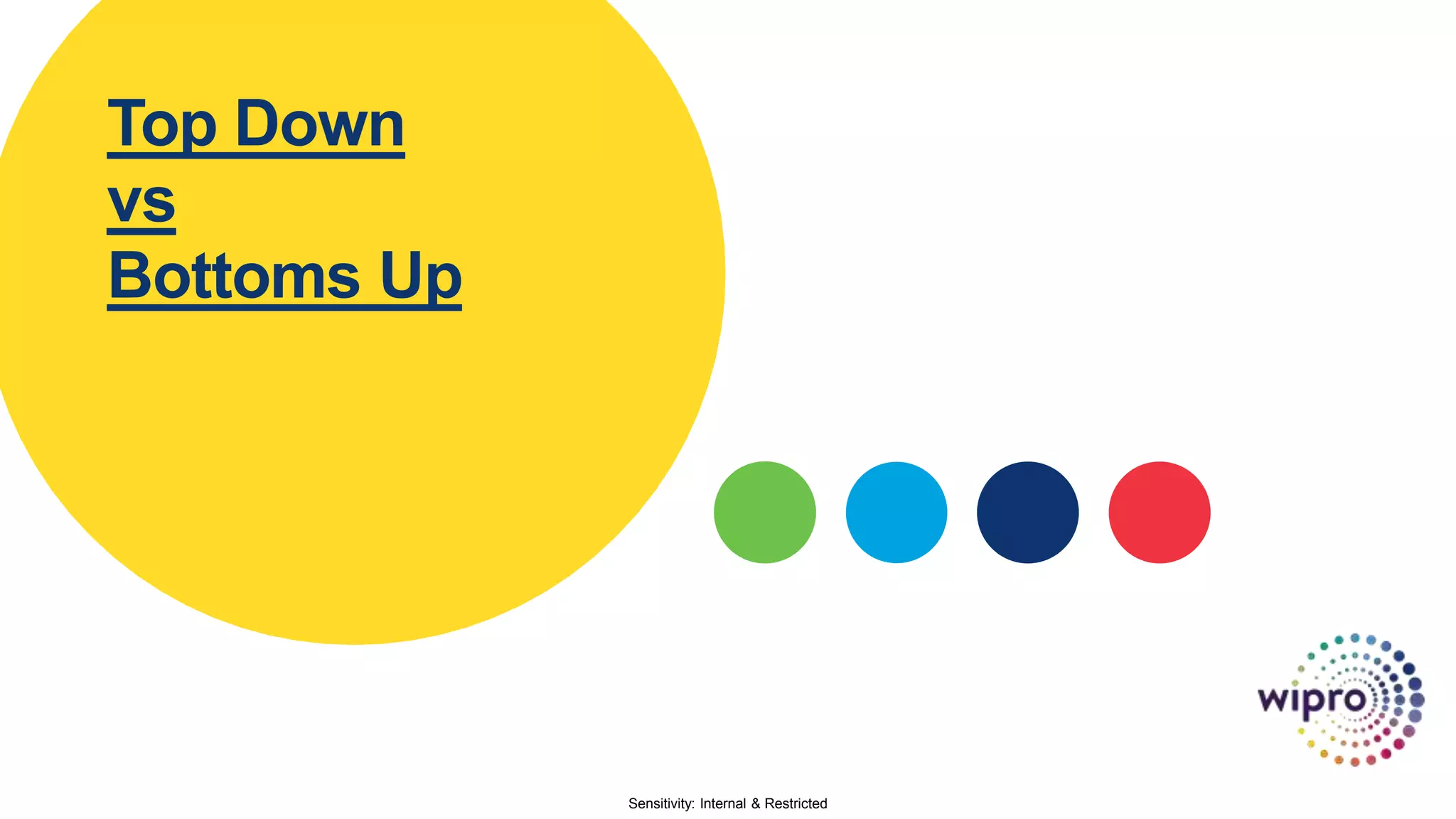 Top Down
vs
Bottoms Up

wipro

Sensitivity: Internal & Restricted